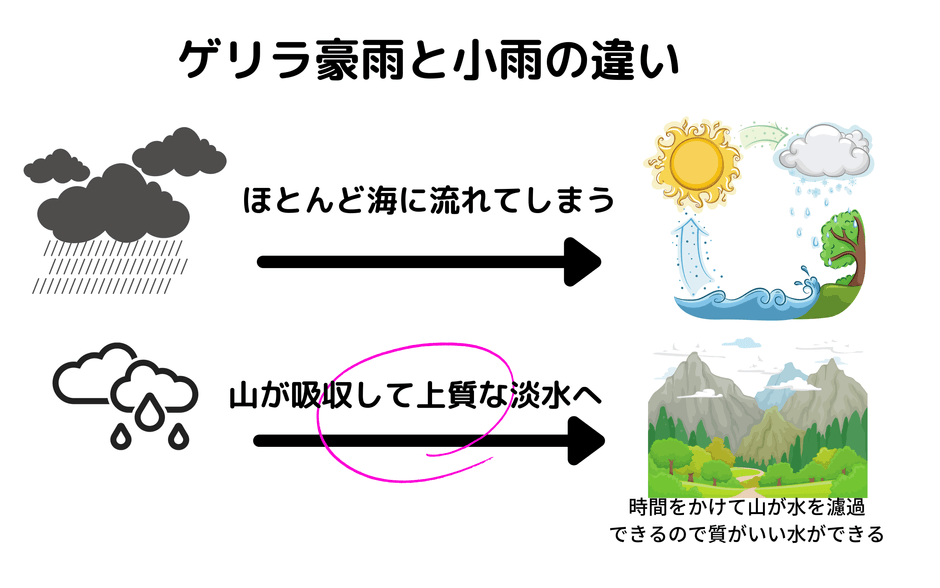 ゲリラ豪雨と小雨の違い

ほとんど海に流れてしまう

山が吸収して上質な淡水へ

時間をかけて山が水を濾過できるので質がいい水ができる